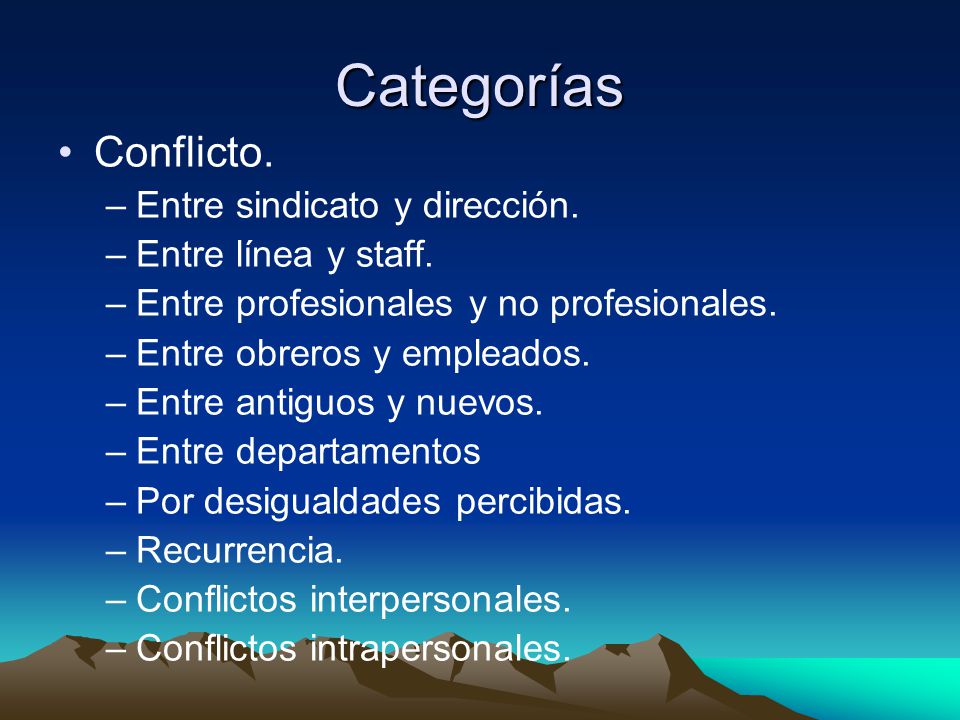 Categorías

• Conflicto.
– Entre sindicato y dirección.
– Entre línea y staff.
– Entre profesionales y no profesionales.
– Entre obreros y empleados.
– Entre antiguos y nuevos.
– Entre departamentos
– Por desigualdades percibidas.
– Recurrencia.
– Conflictos interpersonales.
– Conflictos intrapersonales.